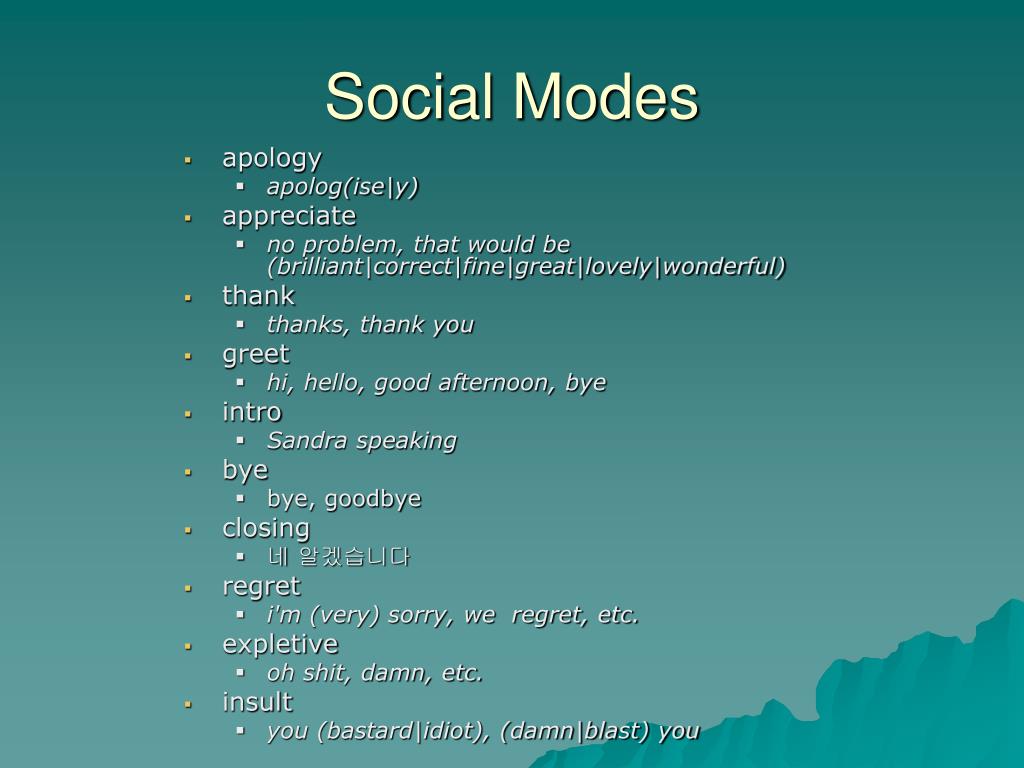 Social Modes

- apology
  - apolog(ise|y)
- appreciate
  - no problem, that would be (brilliant|correct|fine|great|lovely|wonderful)
- thank
  - thanks, thank you
- greet
  - hi, hello, good afternoon, bye
- intro
  - Sandra speaking
- bye
  - bye, goodbye
- closing
  - 네 알겠습니다
- regret
  - i'm (very) sorry, we regret, etc.
- expletive
  - oh shit, damn, etc.
- insult
  - you (bastard|idiot), (damn|blast) you